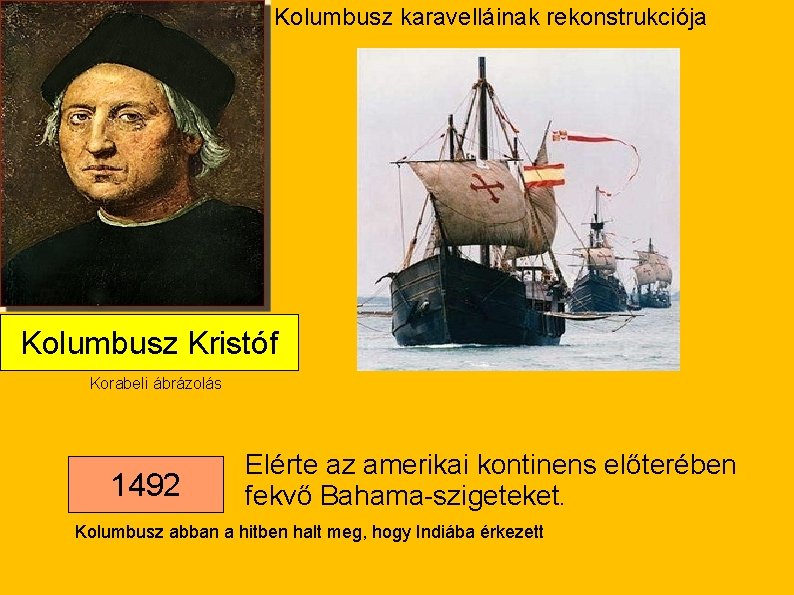 Kolumbusz karavelláinak rekonstrukciója

Kolumbusz Kristóf

Korabeli ábrázolás

1492

Elérte az amerikai kontinens előterében fekvő Bahama-szigeteket.

Kolumbusz abban a hitben halt meg, hogy Indiába érkezett